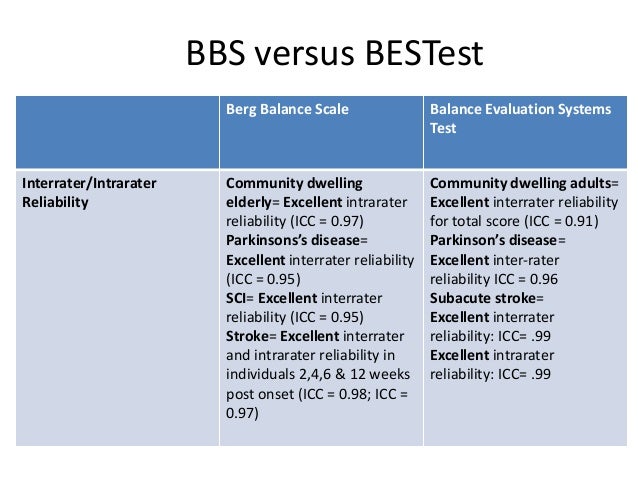 BBS versus BESTest

| | Berg Balance Scale | Balance Evaluation Systems Test |
|---|---|---|
| Interrater/Intrarater Reliability | Community dwelling elderly= Excellent intrarater reliability (ICC = 0.97) Parkinsons's disease= Excellent interrater reliability (ICC = 0.95) SCI= Excellent interrater reliability (ICC = 0.95) Stroke= Excellent interrater and intrarater reliability in individuals 2,4,6 & 12 weeks post onset (ICC = 0.98; ICC = 0.97) | Community dwelling adults= Excellent interrater reliability for total score (ICC = 0.91) Parkinson's disease= Excellent inter-rater reliability ICC = 0.96 Subacute stroke= Excellent interrater reliability: ICC= .99 Excellent intrarater reliability: ICC= .99 |